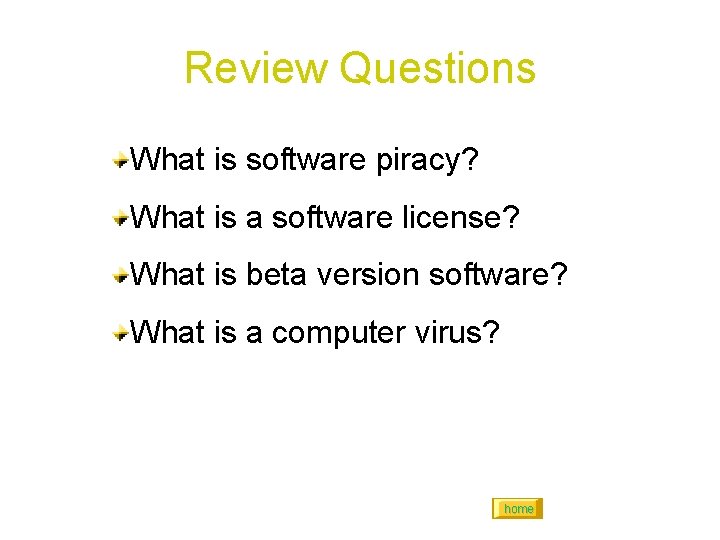 Review Questions

What is software piracy?

What is a software license?

What is beta version software?

What is a computer virus?

home